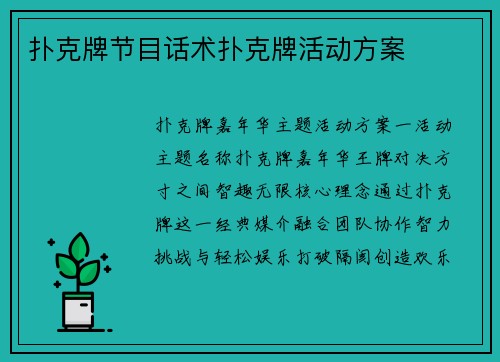 扑克牌节目话术扑克牌活动方案

扑克牌嘉年华主题活动方案一活动主题名称扑克牌嘉年华王牌对决方寸之间智趣无限核心理念通过扑克牌这一经典媒介融合团队协作智力挑战与轻松娱乐打破隔阂创造欢乐